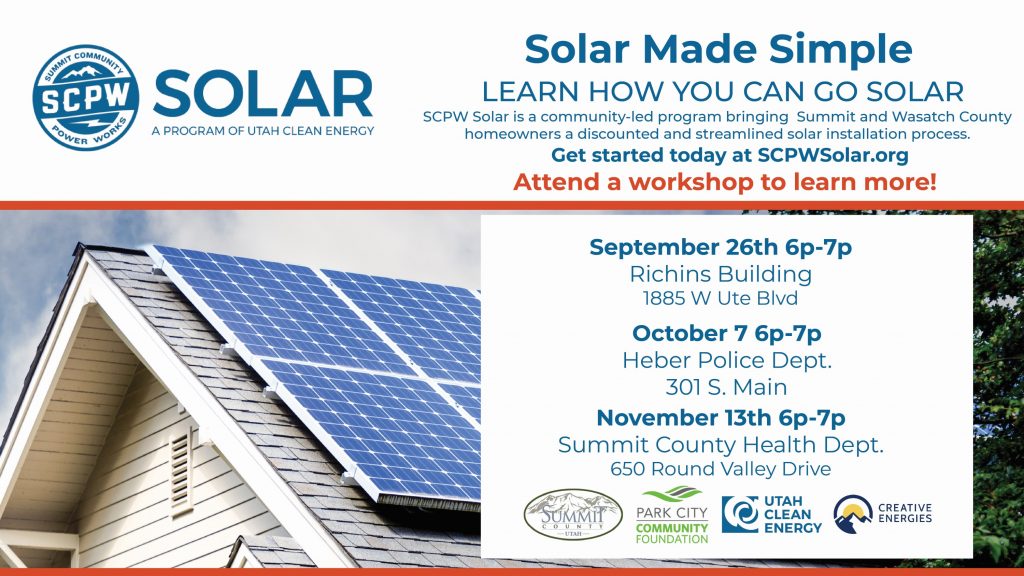 SUMMIT COMMUNITY SCPW POWER WORKS

SOLAR
A PROGRAM OF UTAH CLEAN ENERGY

Solar Made Simple
LEARN HOW YOU CAN GO SOLAR
SCPW Solar is a community-led program bringing Summit and Wasatch County homeowners a discounted and streamlined solar installation process.
Get started today at SCPWSolar.org
Attend a workshop to learn more!

September 26th 6p-7p
Richins Building
1885 W Ute Blvd

October 7 6p-7p
Heber Police Dept.
301 S. Main

November 13th 6p-7p
Summit County Health Dept.
650 Round Valley Drive

SUMMIT COUNTY UTAH

PARK CITY COMMUNITY FOUNDATION

UTAH CLEAN ENERGY

CREATIVE ENERGIES